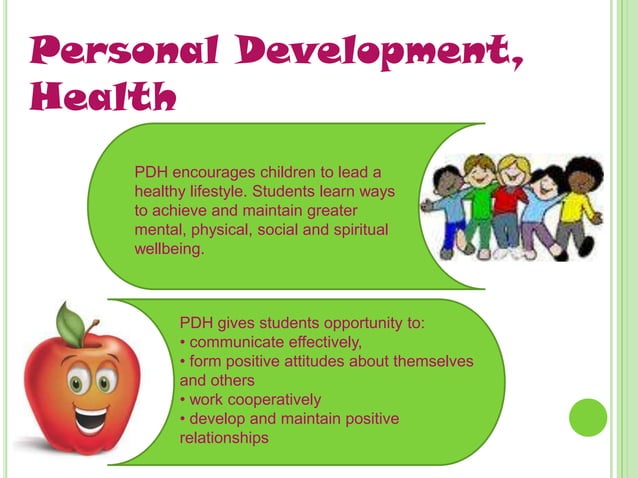 Personal Development, Health

PDH encourages children to lead a healthy lifestyle. Students learn ways to achieve and maintain greater mental, physical, social and spiritual wellbeing.

PDH gives students opportunity to:
• communicate effectively,
• form positive attitudes about themselves and others
• work cooperatively
• develop and maintain positive relationships